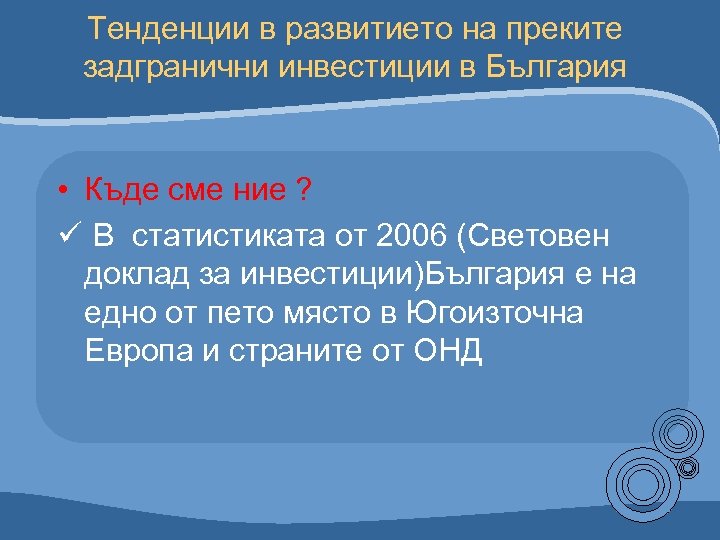 Тенденции в развитието на преките задгранични инвестиции в България

• Къде сме ние ?
✓ В статистиката от 2006 (Световен доклад за инвестиции)България е на едно от пето място в Югоизточна Европа и страните от ОНД